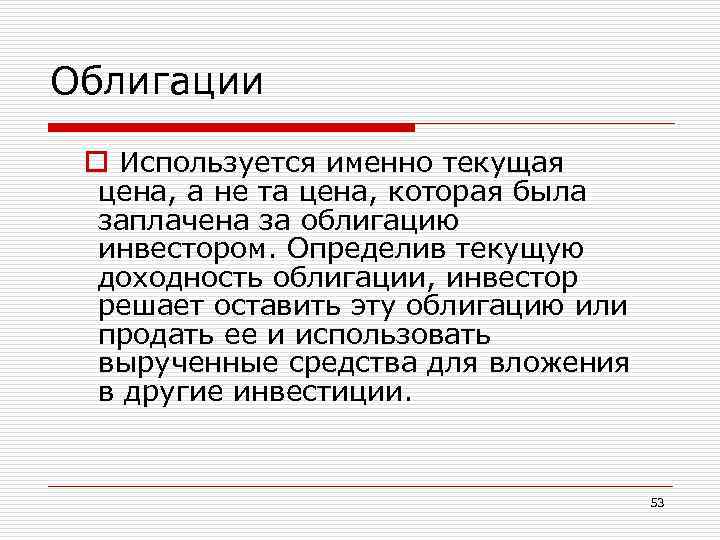 Облигации

Используется именно текущая цена, а не та цена, которая была заплачена за облигацию инвестором. Определив текущую доходность облигации, инвестор решает оставить эту облигацию или продать ее и использовать вырученные средства для вложения в другие инвестиции.

53